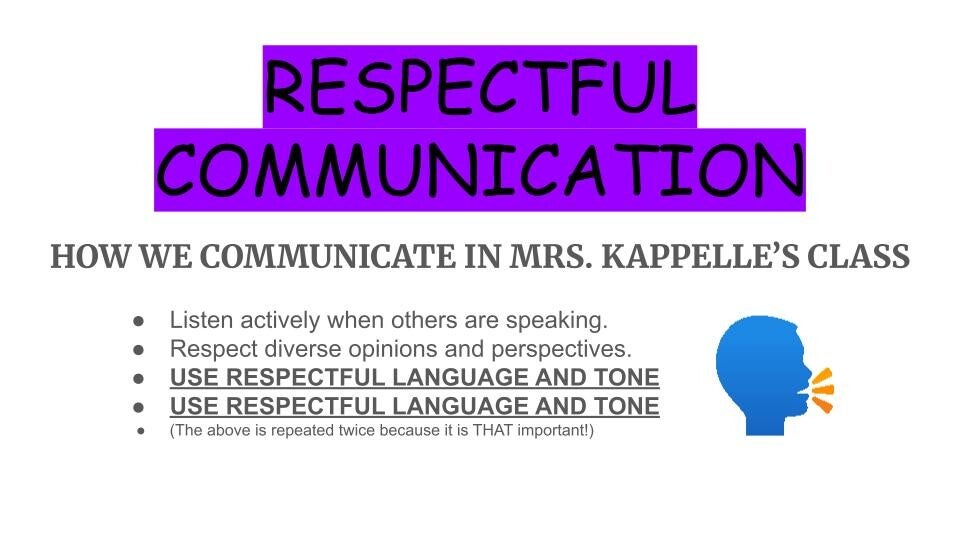 RESPECTFUL
COMMUNICATION

HOW WE COMMUNICATE IN MRS. KAPPELLE'S CLASS

● Listen actively when others are speaking.
● Respect diverse opinions and perspectives.
● USE RESPECTFUL LANGUAGE AND TONE
● USE RESPECTFUL LANGUAGE AND TONE
● (The above is repeated twice because it is THAT important!)